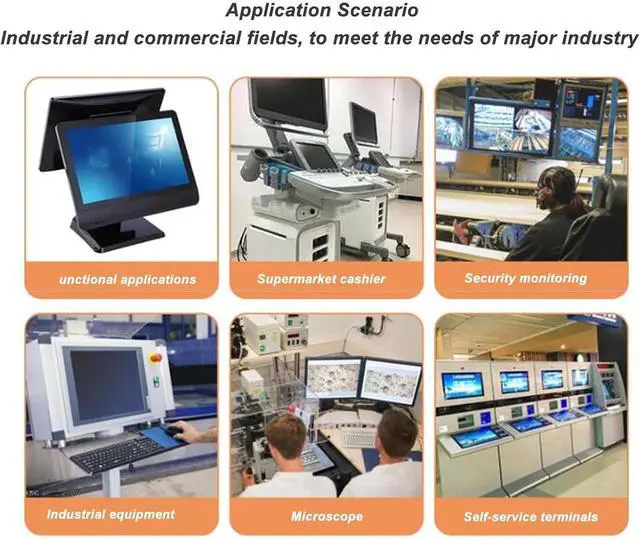 Application Scenario
Industrial and commercial fields, to meet the needs of major industry

unctional applications

Supermarket cashier

Security monitoring

Industrial equipment

Microscope

Self-service terminals